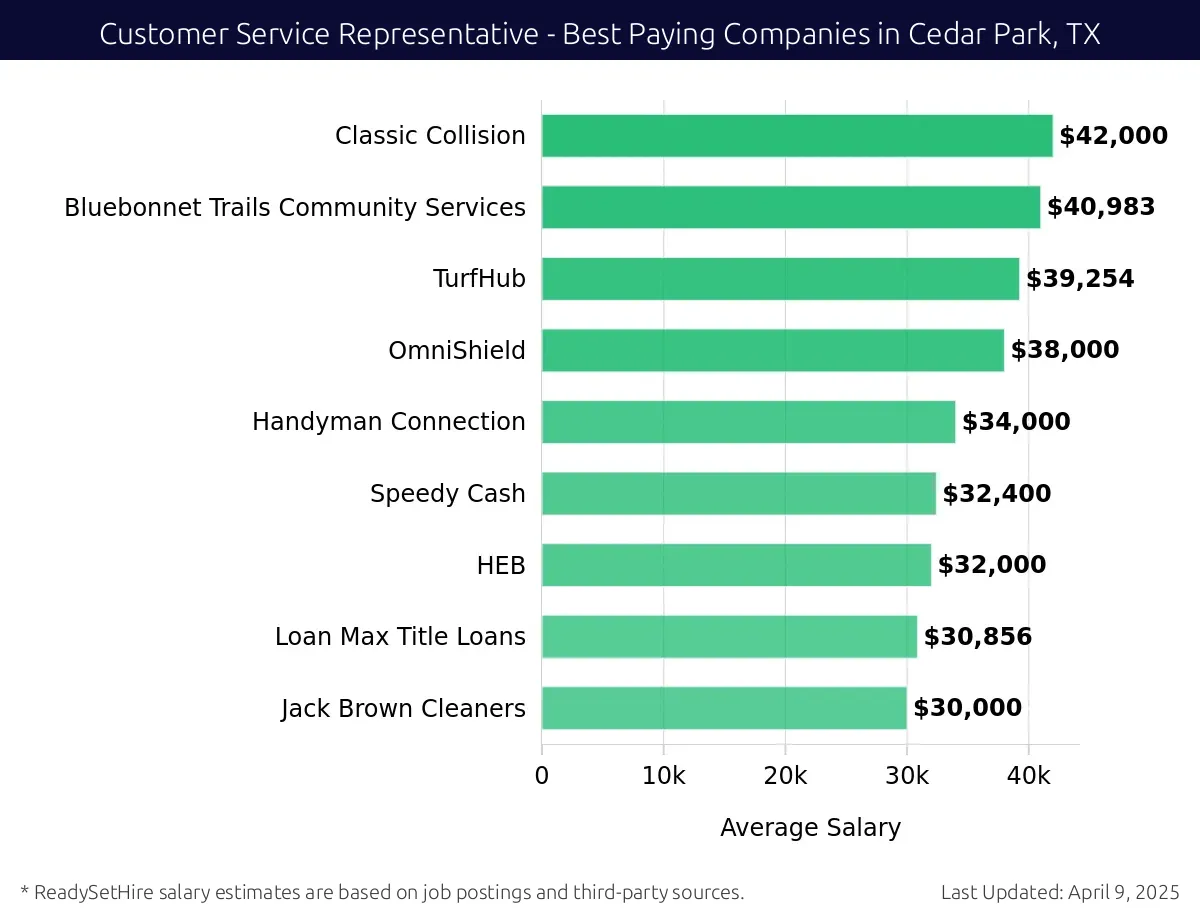 Customer Service Representative - Best Paying Companies in Cedar Park, TX

Classic Collision $42,000
Bluebonnet Trails Community Services $40,983
TurfHub $39,254
OmniShield $38,000
Handyman Connection $34,000
Speedy Cash $32,400
HEB $32,000
Loan Max Title Loans $30,856
Jack Brown Cleaners $30,000

0 10k 20k 30k 40k

Average Salary

* ReadySetHire salary estimates are based on job postings and third-party sources.

Last Updated: April 9, 2025